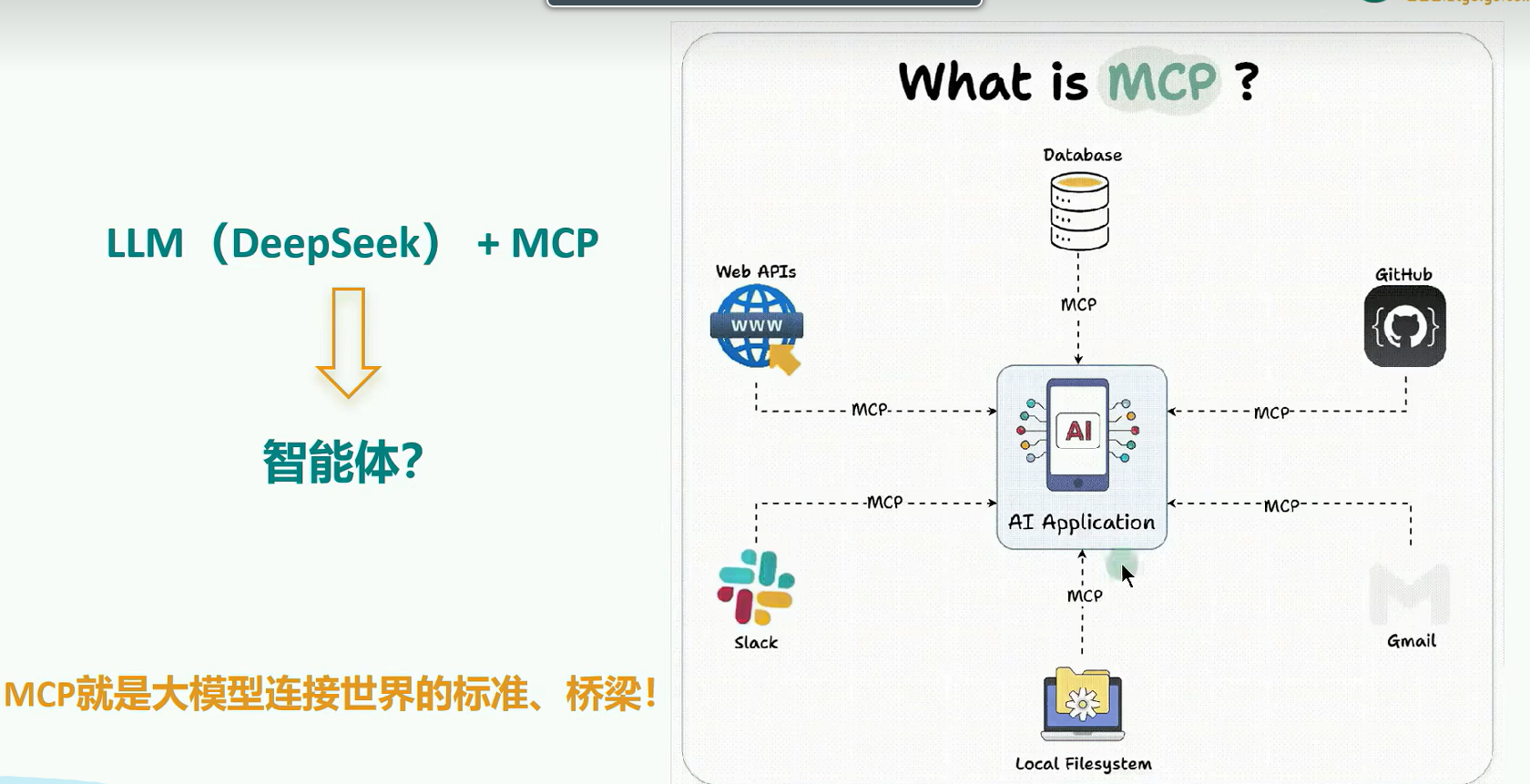 LLM（DeepSeek） + MCP

智能体?

MCP就是大模型连接世界的标准、桥梁！

What is MCP ?

Database

MCP

Web APIs

WWW

GitHub

MCP

MCP

AI

AI Application

MCP

MCP

MCP

Slack

Gmail

Local Filesystem